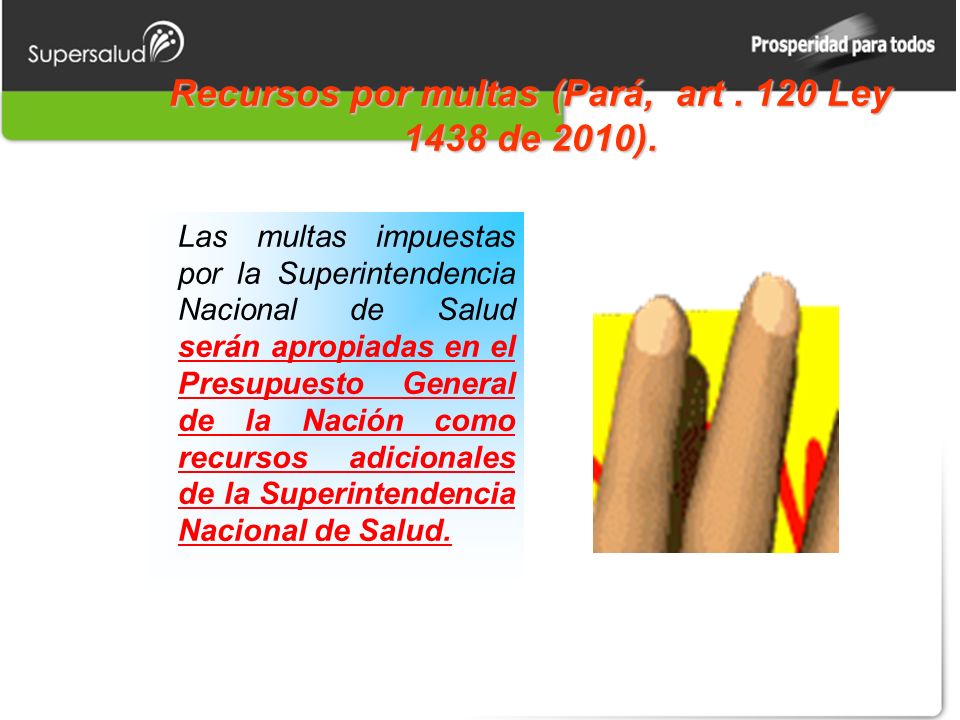 Supersalud

Prosperidad para todos

Recursos por multas (Pará, art . 120 Ley 1438 de 2010).

Las multas impuestas por la Superintendencia Nacional de Salud serán apropiadas en el Presupuesto General de la Nación como recursos adicionales de la Superintendencia Nacional de Salud.